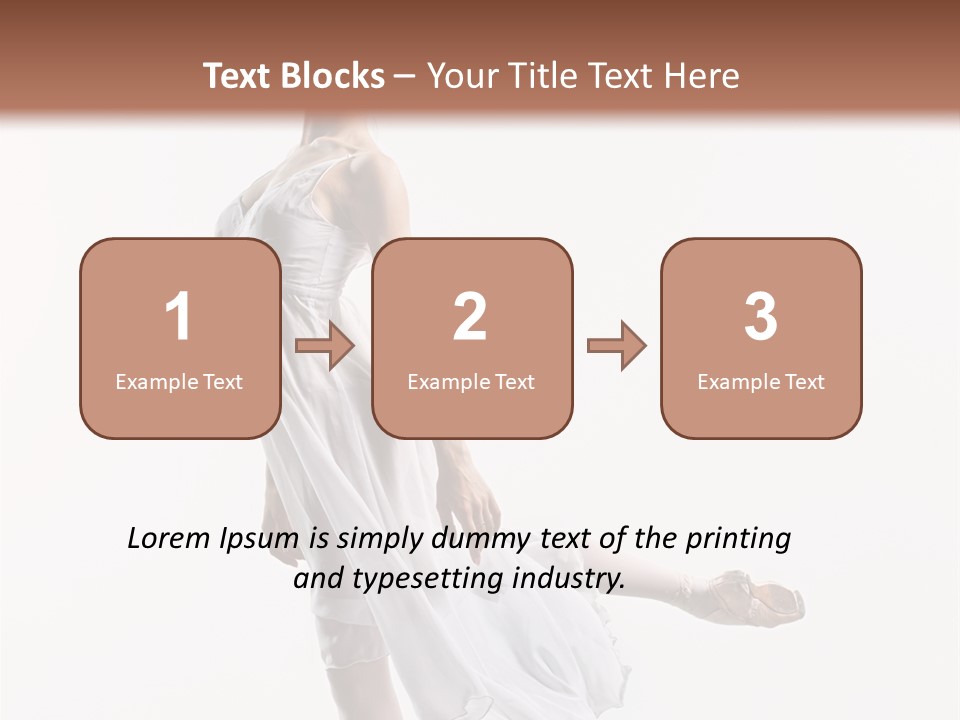 Text Blocks – Your Title Text Here

1
Example Text

2
Example Text

3
Example Text

Lorem Ipsum is simply dummy text of the printing and typesetting industry.